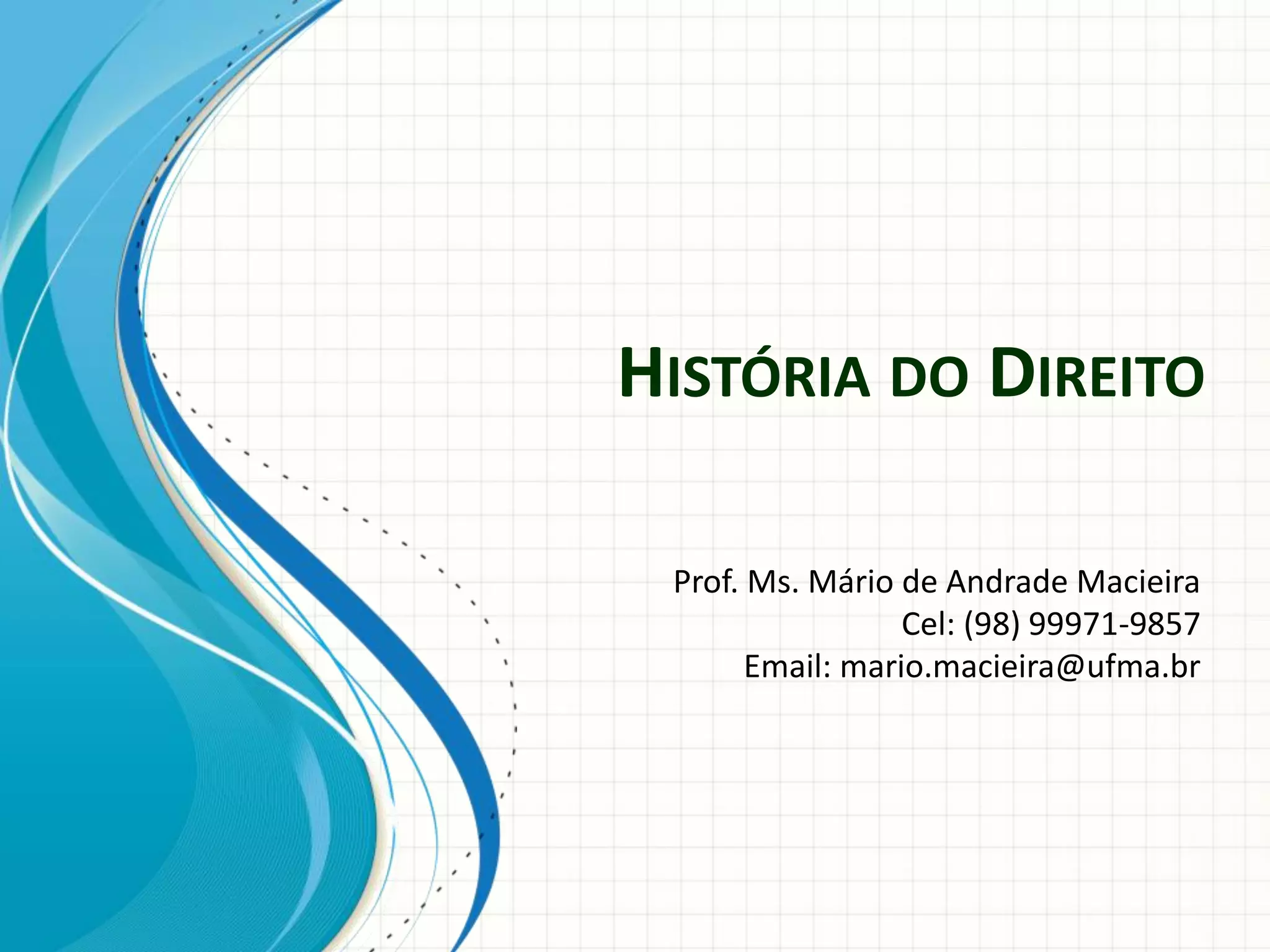 HISTÓRIA DO DIREITO

Prof. Ms. Mário de Andrade Macieira
Cel: (98) 99971-9857
Email: mario.macieira@ufma.br